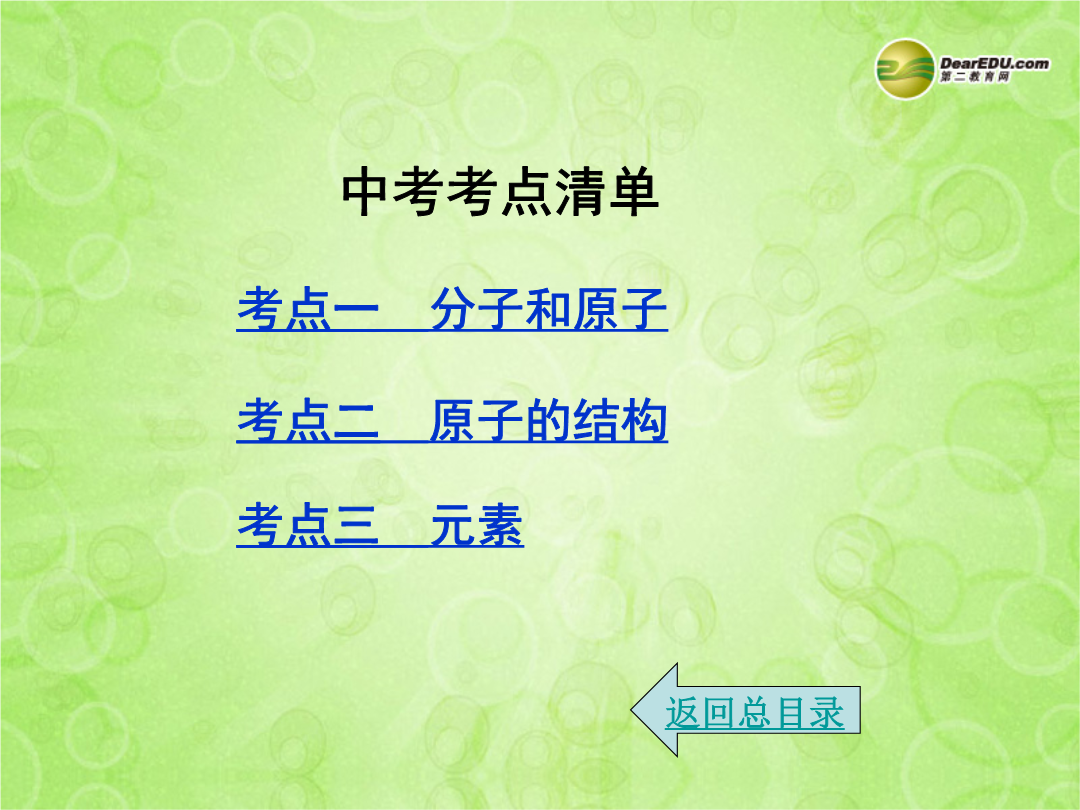 DearEDU.com
第二教育网

中考考点清单

考点一　分子和原子

考点二　原子的结构

考点三　元素

返回总目录